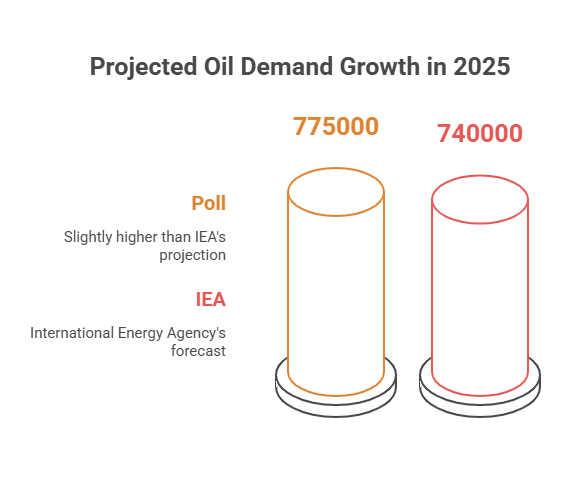 Projected Oil Demand Growth in 2025

775000

740000

Poll

Slightly higher than IEA's projection

IEA

International Energy Agency's forecast